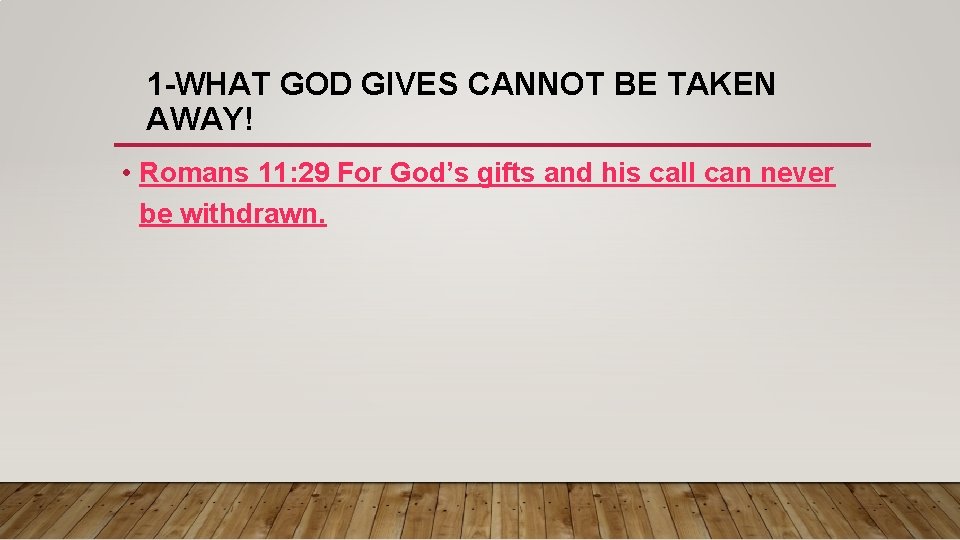 1-WHAT GOD GIVES CANNOT BE TAKEN AWAY!

• Romans 11:29 For God's gifts and his call can never be withdrawn.